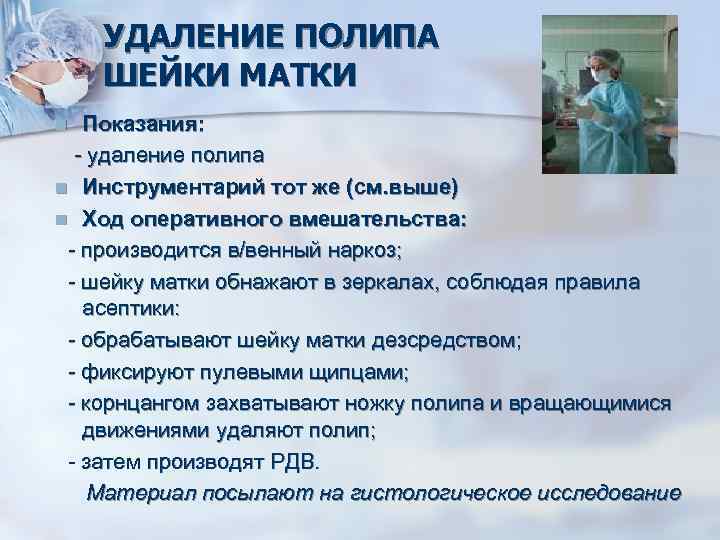 УДАЛЕНИЕ ПОЛИПА ШЕЙКИ МАТКИ

Показания:
- удаление полипа

Инструментарий тот же (см.выше)

Ход оперативного вмешательства:
- производится в/венный наркоз;
- шейку матки обнажают в зеркалах, соблюдая правила асептики:
- обрабатывают шейку матки дезсредством;
- фиксируют пулевыми щипцами;
- корнцангом захватывают ножку полипа и вращающимися движениями удаляют полип;
- затем производят РДВ.

Материал посылают на гистологическое исследование